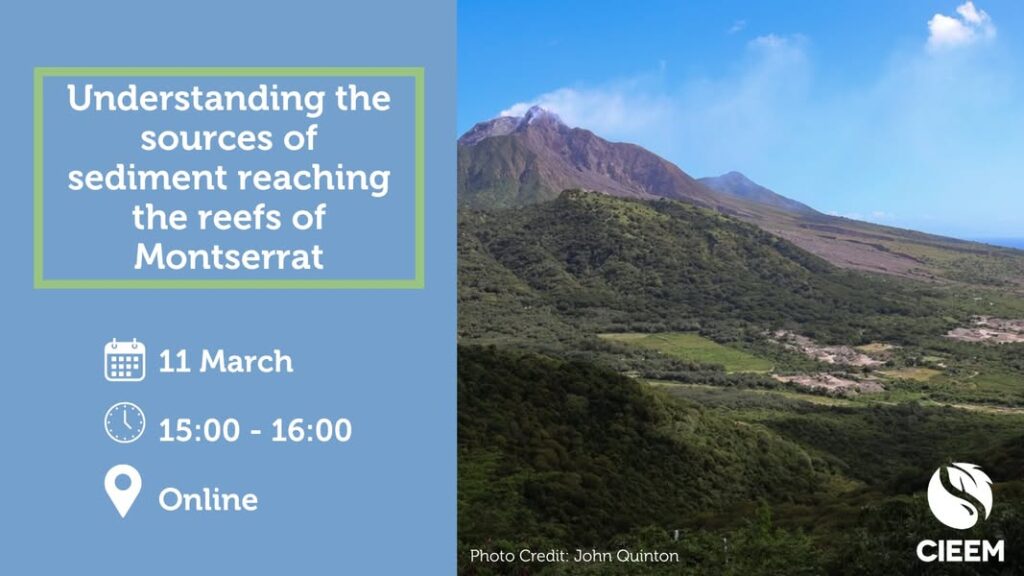 Understanding the sources of sediment reaching the reefs of Montserrat

11 March

15:00 - 16:00

Online

Photo Credit: John Quinton

CIEEM